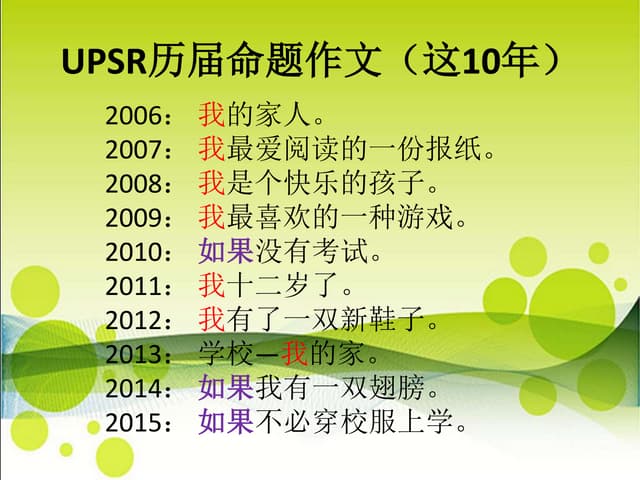 UPSR历届命题作文（这10年）

2006： 我的家人。
2007： 我最爱阅读的一份报纸。
2008： 我是个快乐的孩子。
2009： 我最喜欢的一种游戏。
2010： 如果没有考试。
2011： 我十二岁了。
2012： 我有了一双新鞋子。
2013： 学校—我的家。
2014： 如果我有一双翅膀。
2015： 如果不必穿校服上学。